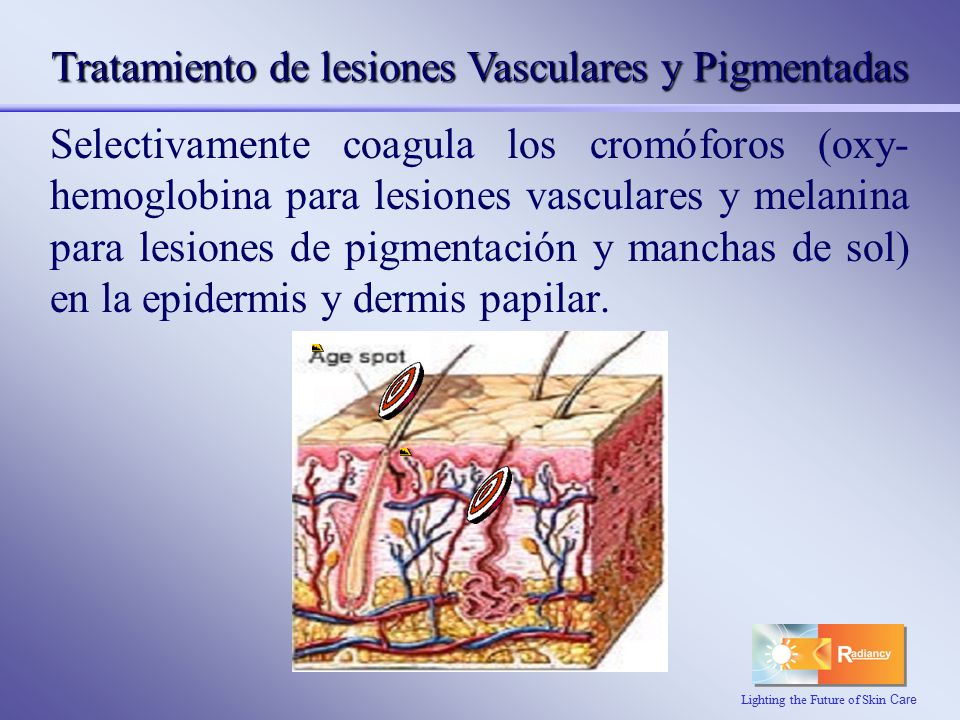 Tratamiento de lesiones Vasculares y Pigmentadas

Selectivamente coagula los cromóforos (oxy-hemoglobina para lesiones vasculares y melanina para lesiones de pigmentación y manchas de sol) en la epidermis y dermis papilar.

Age spot

Radiancy

Lighting the Future of Skin Care